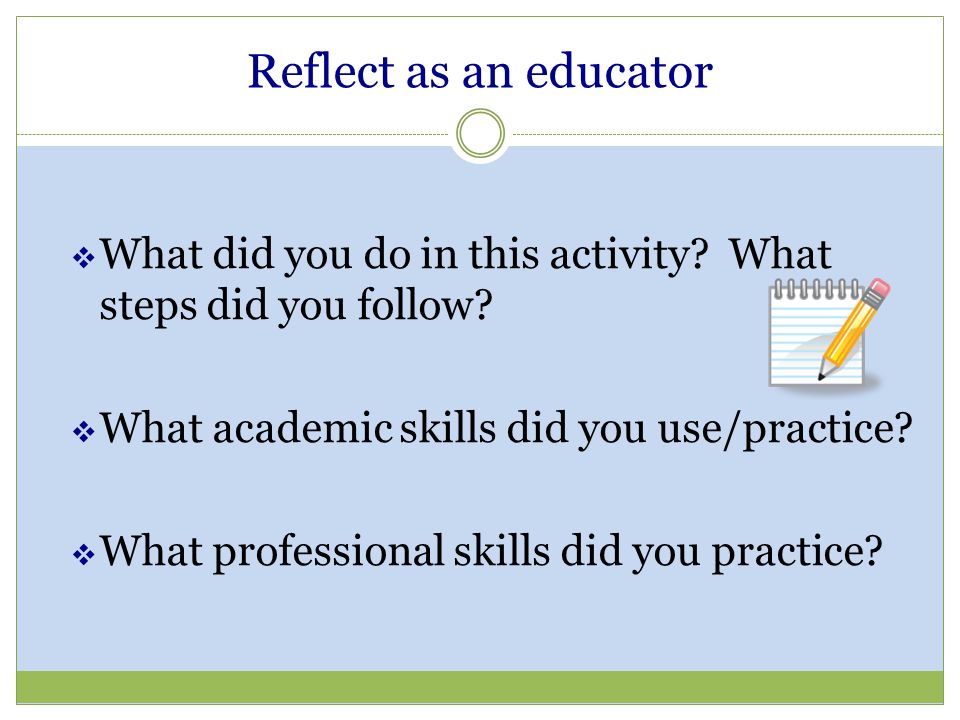 Reflect as an educator

❖ What did you do in this activity?  What steps did you follow?

❖ What academic skills did you use/practice?

❖ What professional skills did you practice?